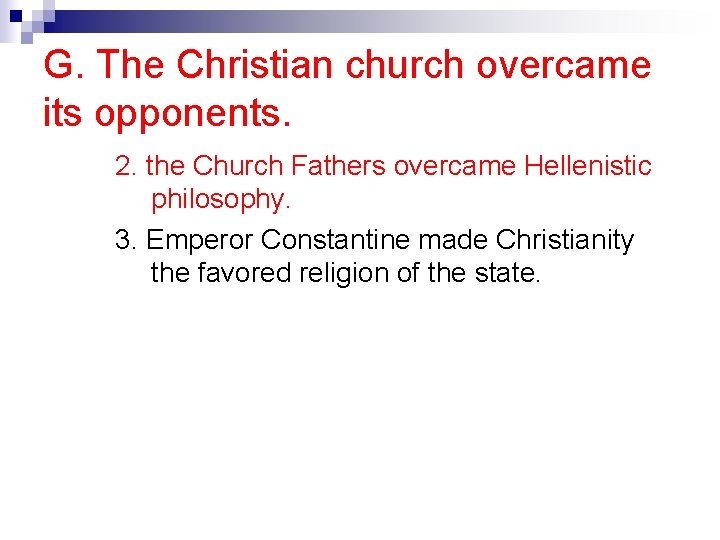 G. The Christian church overcame its opponents.

2. the Church Fathers overcame Hellenistic philosophy.

3. Emperor Constantine made Christianity the favored religion of the state.